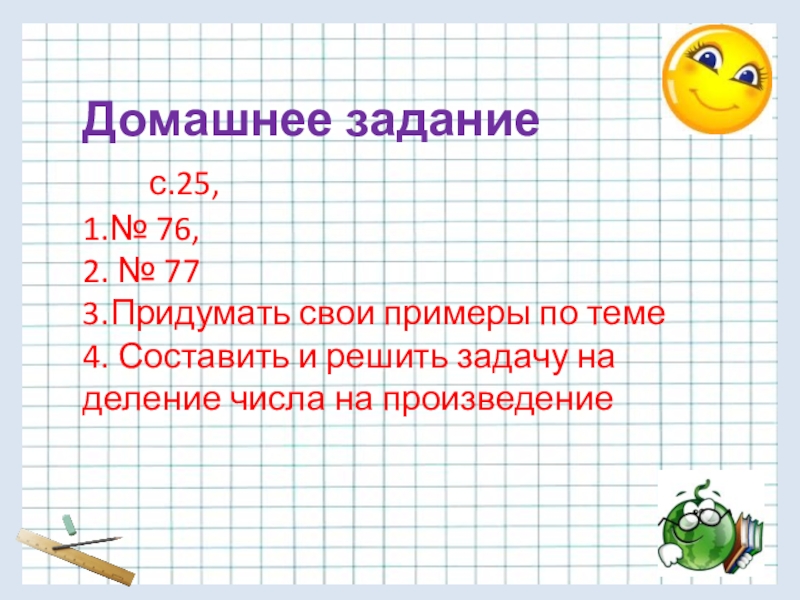 Домашнее задание

с.25,

1.№ 76,
2. № 77
3.Придумать свои примеры по теме
4. Составить и решить задачу на деление числа на произведение